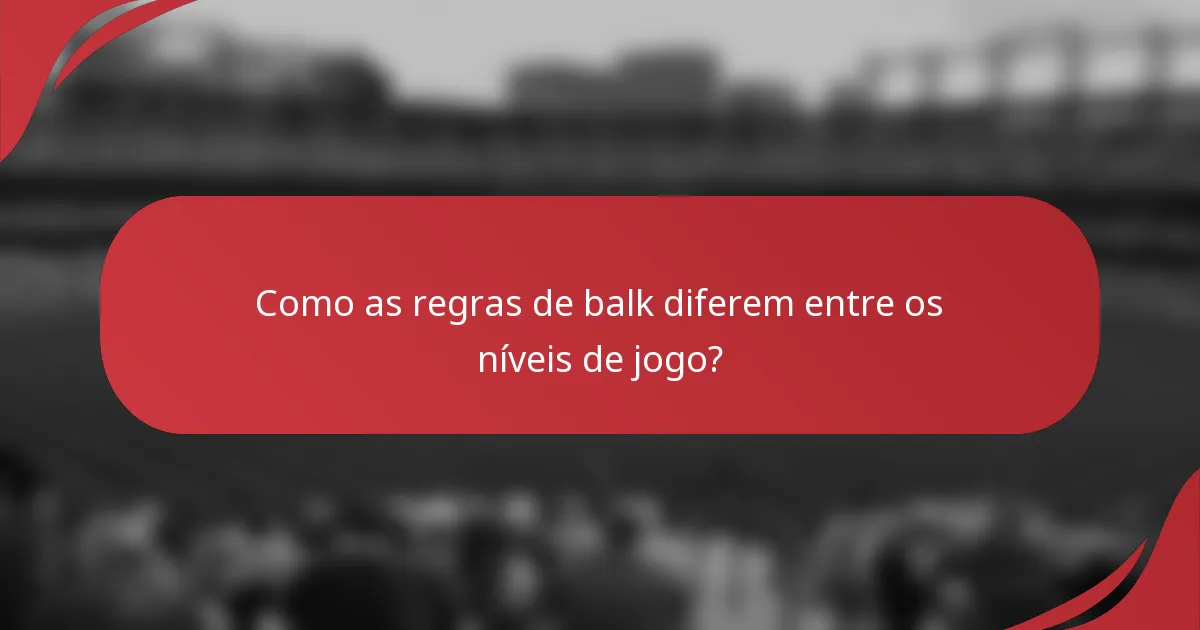 Como as regras de balk diferem entre os níveis de jogo?